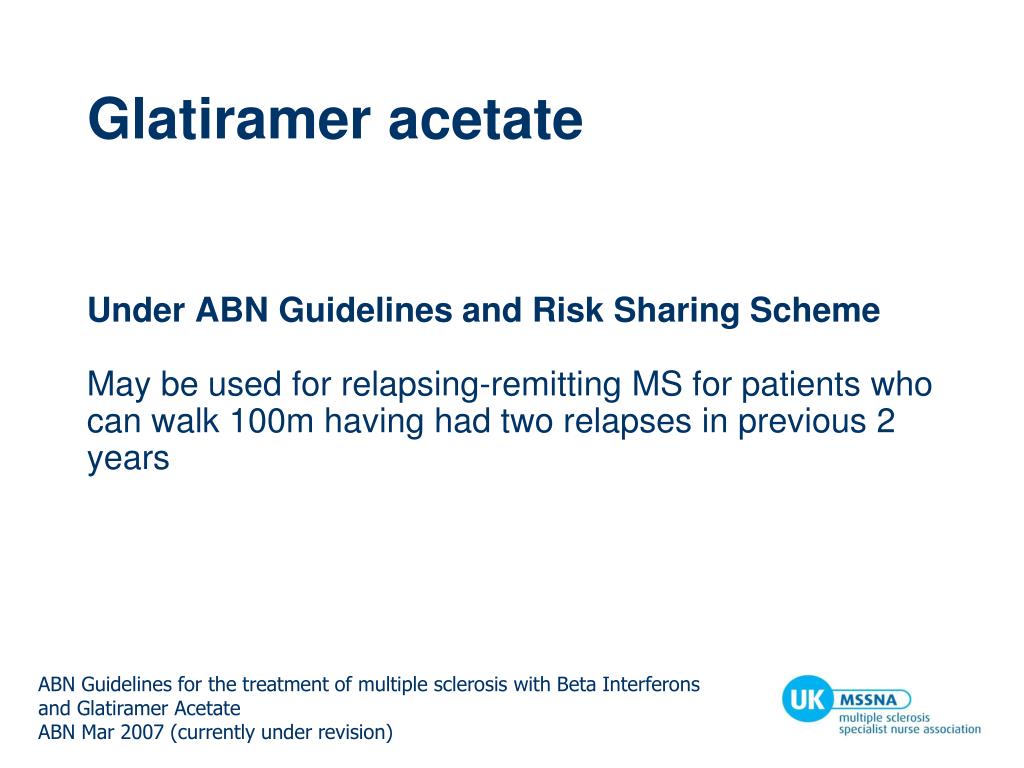 Glatiramer acetate

Under ABN Guidelines and Risk Sharing Scheme

May be used for relapsing-remitting MS for patients who can walk 100m having had two relapses in previous 2 years

ABN Guidelines for the treatment of multiple sclerosis with Beta Interferons and Glatiramer Acetate
ABN Mar 2007 (currently under revision)

UK MSSNA
multiple sclerosis
specialist nurse association